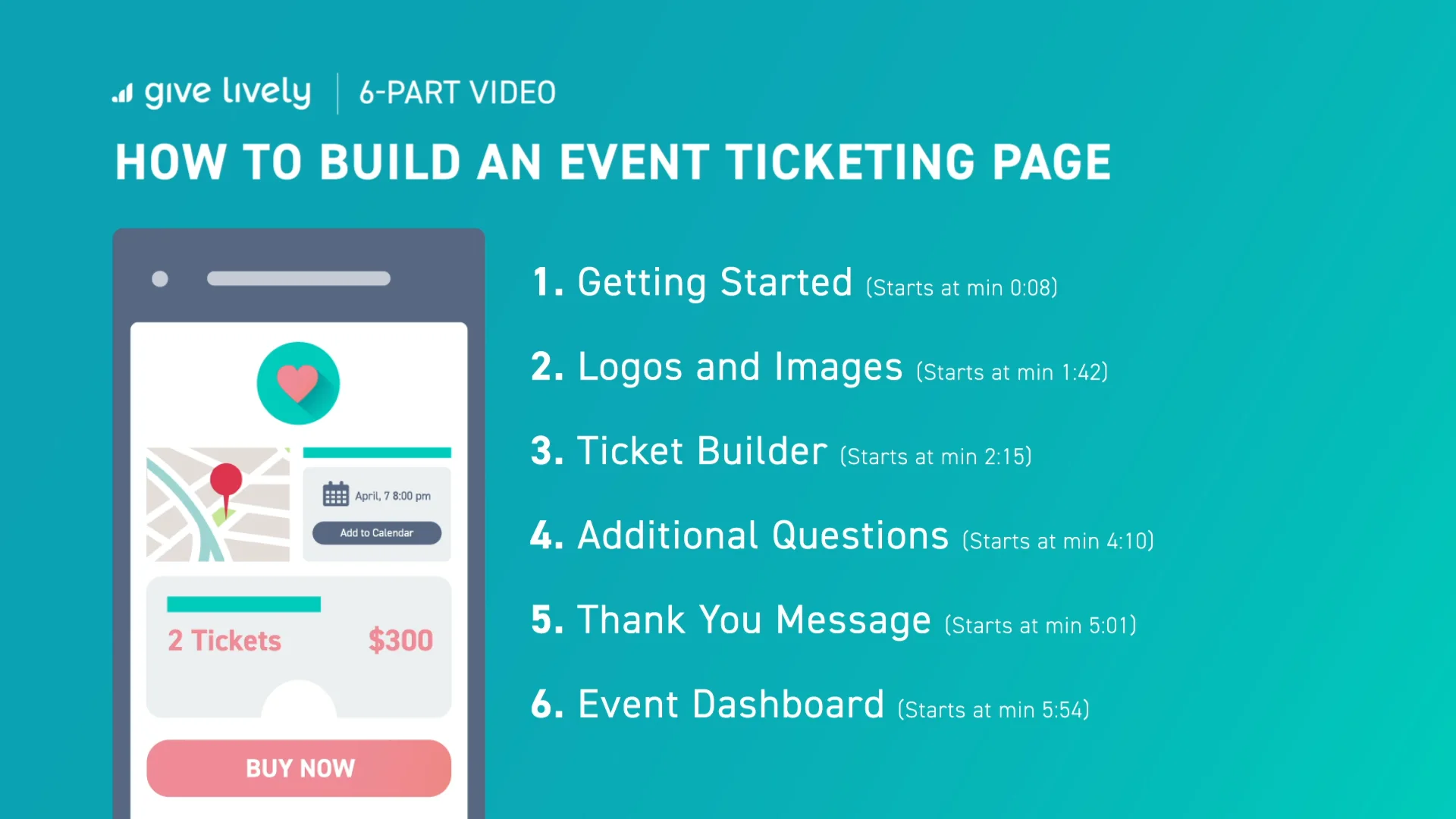 give lively | 6-PART VIDEO

HOW TO BUILD AN EVENT TICKETING PAGE

April, 7 8:00 pm

Add to Calendar

2 Tickets $300

BUY NOW

1. Getting Started (Starts at min 0:08)

2. Logos and Images (Starts at min 1:42)

3. Ticket Builder (Starts at min 2:15)

4. Additional Questions (Starts at min 4:10)

5. Thank You Message (Starts at min 5:01)

6. Event Dashboard (Starts at min 5:54)